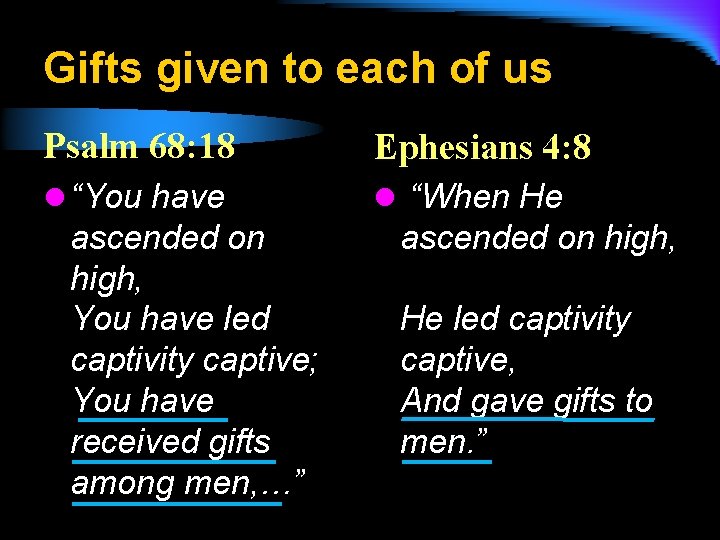 Gifts given to each of us

Psalm 68:18

“You have ascended on high,
You have led captivity captive;
You have received gifts among men,…”

Ephesians 4:8

“When He ascended on high,

He led captivity captive,
And gave gifts to men.”